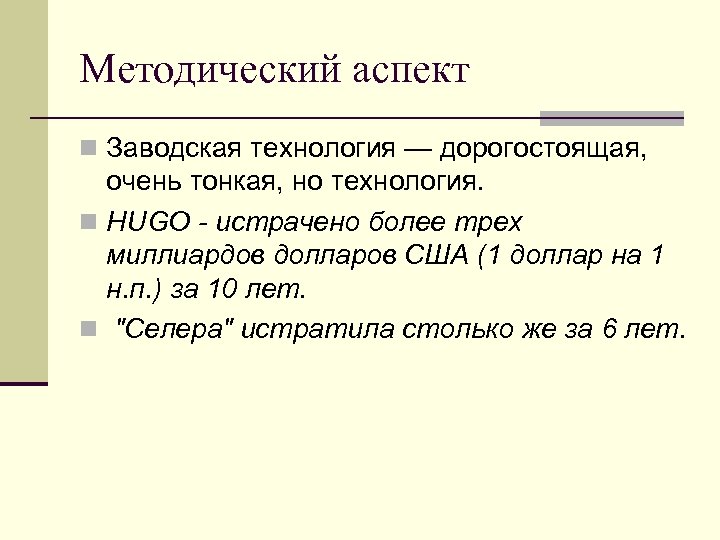 Методический аспект

Заводская технология — дорогостоящая, очень тонкая, но технология.

HUGO - истрачено более трех миллиардов долларов США (1 доллар на 1 н.п.) за 10 лет.

"Селера" истратила столько же за 6 лет.